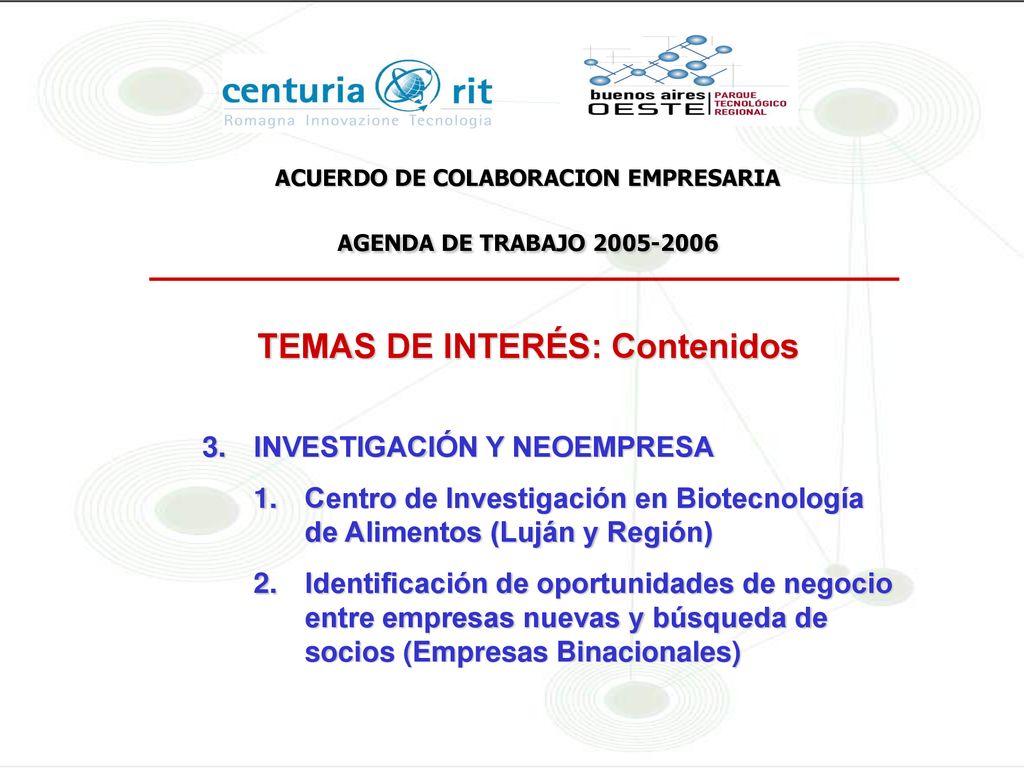 centuria rit
Romagna Innovazione Tecnologia

buenos aires OESTE PARQUE TECNOLÓGICO REGIONAL

ACUERDO DE COLABORACION EMPRESARIA

AGENDA DE TRABAJO 2005-2006

TEMAS DE INTERÉS: Contenidos

3. INVESTIGACIÓN Y NEOEMPRESA

1. Centro de Investigación en Biotecnología de Alimentos (Luján y Región)

2. Identificación de oportunidades de negocio entre empresas nuevas y búsqueda de socios (Empresas Binacionales)